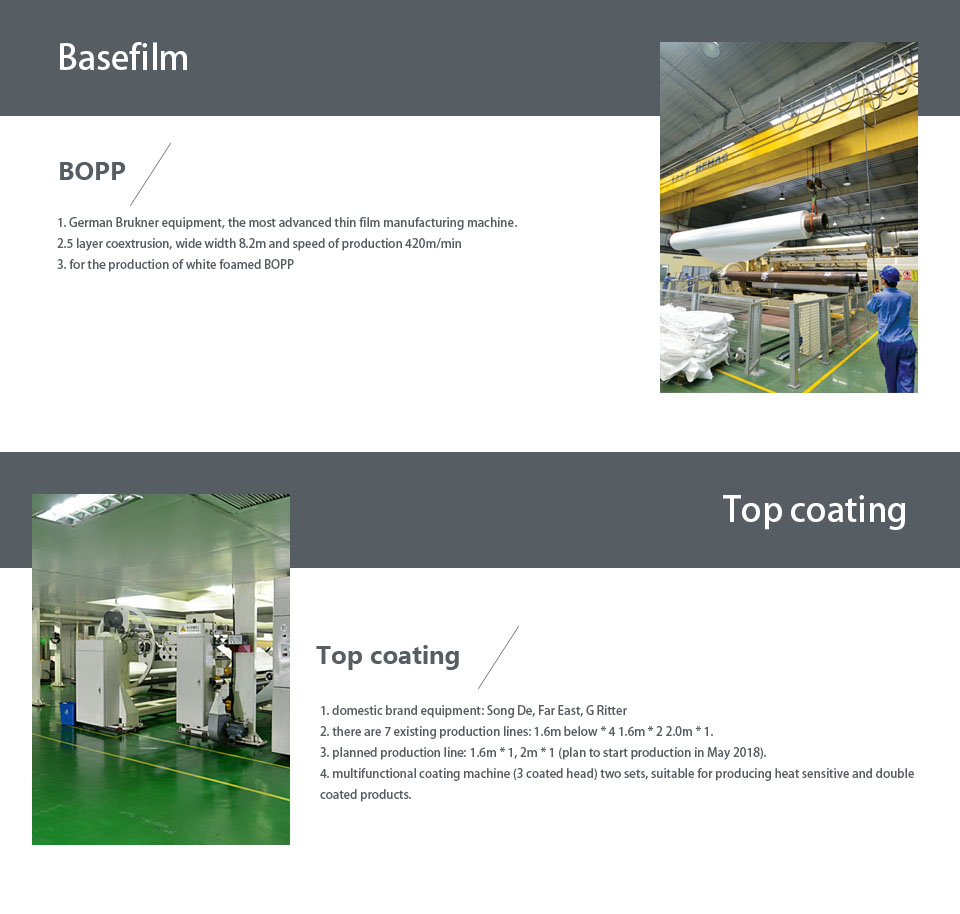 Basefilm

BOPP

1. German Brukner equipment, the most advanced thin film manufacturing machine.
2.5 layer coextrusion, wide width 8.2m and speed of production 420m/min
3. for the production of white foamed BOPP

Top coating

Top coating

1. domestic brand equipment: Song De, Far East, G Ritter
2. there are 7 existing production lines: 1.6m below * 4 1.6m * 2 2.0m * 1.
3. planned production line: 1.6m * 1, 2m * 1 (plan to start production in May 2018).
4. multifunctional coating machine (3 coated head) two sets, suitable for producing heat sensitive and double coated products.